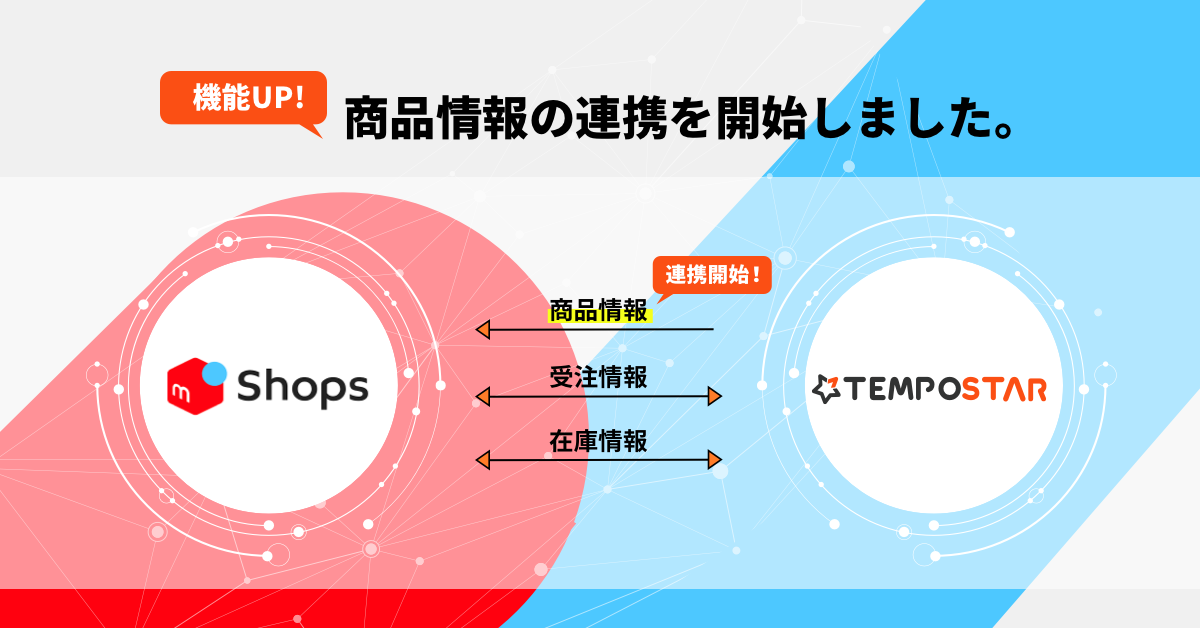 機能UP!
商品情報の連携を開始しました。

m Shops

連携開始!
商品情報
受注情報
在庫情報

TEMPOSTAR